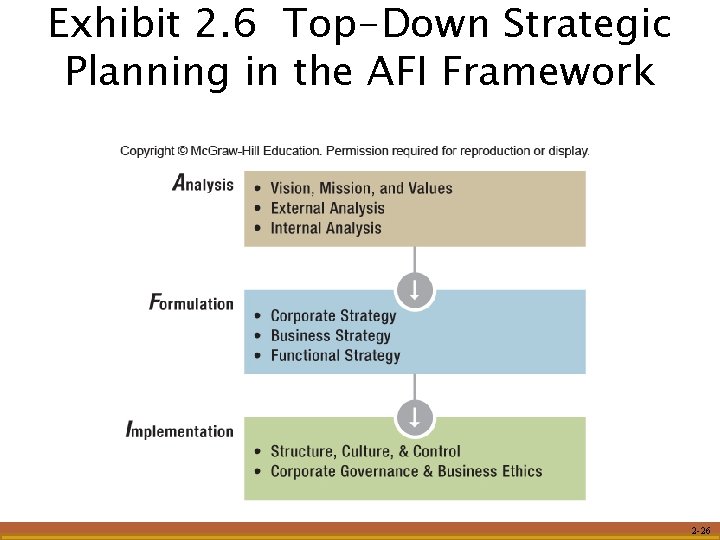 Exhibit 2.6 Top-Down Strategic Planning in the AFI Framework

Copyright © McGraw-Hill Education. Permission required for reproduction or display.

Analysis
• Vision, Mission, and Values
• External Analysis
• Internal Analysis

Formulation
• Corporate Strategy
• Business Strategy
• Functional Strategy

Implementation
• Structure, Culture, & Control
• Corporate Governance & Business Ethics

2-26